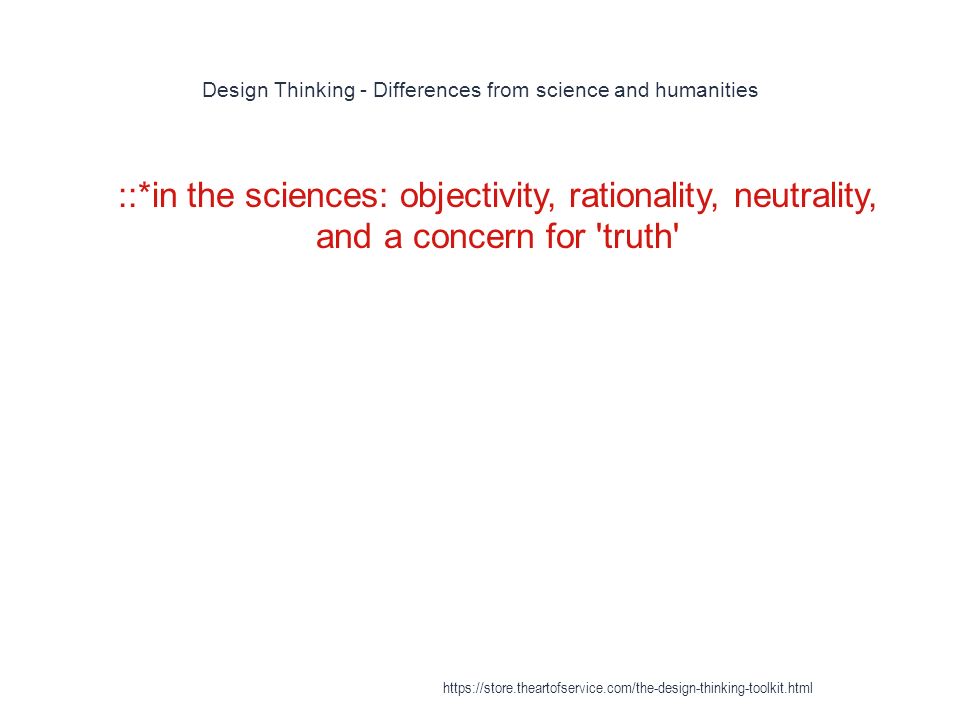 Design Thinking - Differences from science and humanities

::*in the sciences: objectivity, rationality, neutrality, and a concern for 'truth'

https://store.theartofservice.com/the-design-thinking-toolkit.html